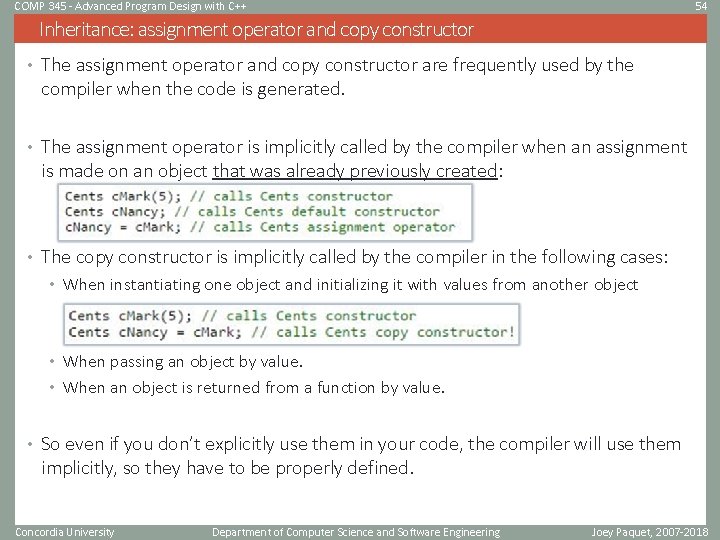 COMP 345 - Advanced Program Design with C++

54

Inheritance: assignment operator and copy constructor

• The assignment operator and copy constructor are frequently used by the compiler when the code is generated.

• The assignment operator is implicitly called by the compiler when an assignment is made on an object that was already previously created:

Cents cMark(5); // calls Cents constructor
Cents cNancy; // calls Cents default constructor
cNancy = cMark; // calls Cents assignment operator

• The copy constructor is implicitly called by the compiler in the following cases:

• When instantiating one object and initializing it with values from another object

Cents cMark(5); // calls Cents constructor
Cents cNancy = cMark; // calls Cents copy constructor!

• When passing an object by value.

• When an object is returned from a function by value.

• So even if you don't explicitly use them in your code, the compiler will use them implicitly, so they have to be properly defined.

Concordia University

Department of Computer Science and Software Engineering

Joey Paquet, 2007-2018